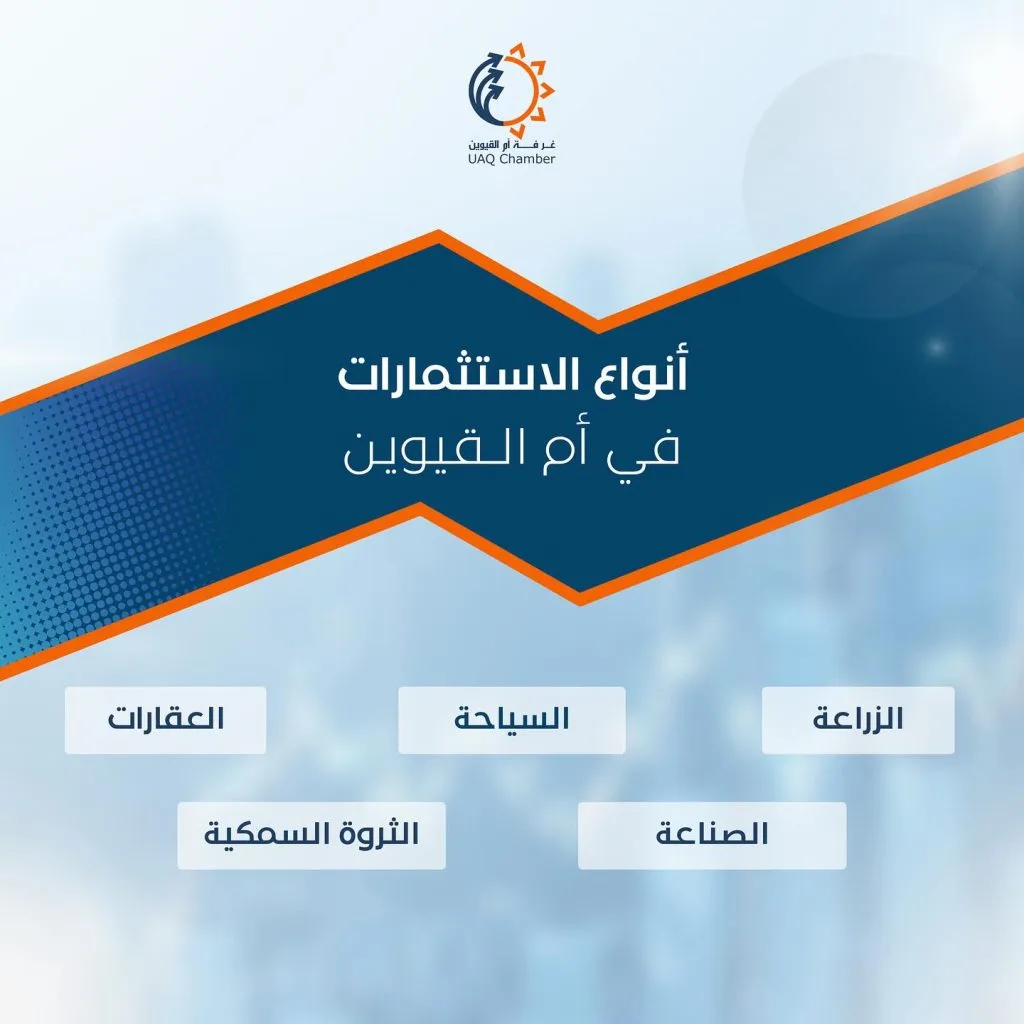 غرفة أم القيوين
UAQ Chamber

أنواع الاستثمارات
في أم القيوين

الزراعة
السياحة
العقارات
الصناعة
الثروة السمكية